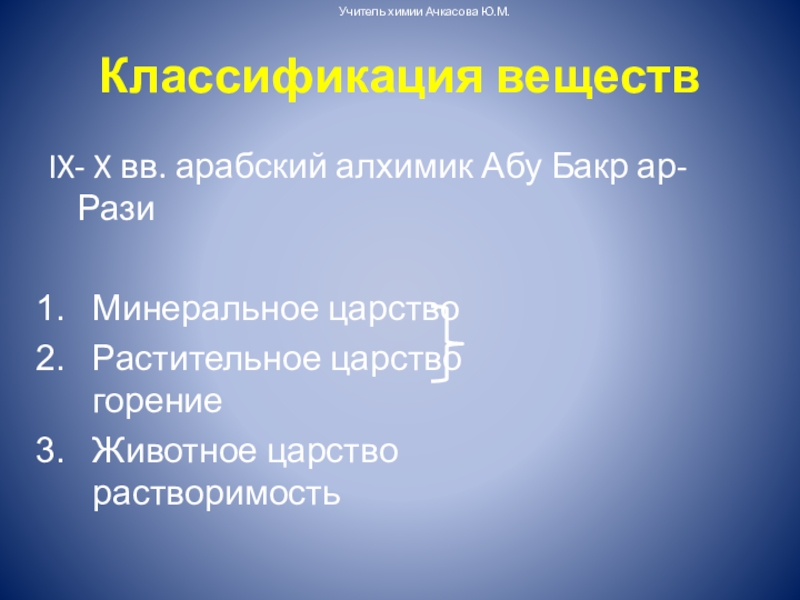 Учитель химии Ачкасова Ю.М.

Классификация веществ

IX- X вв. арабский алхимик Абу Бакр ар-Рази

1. Минеральное царство
2. Растительное царство горение
3. Животное царство растворимость